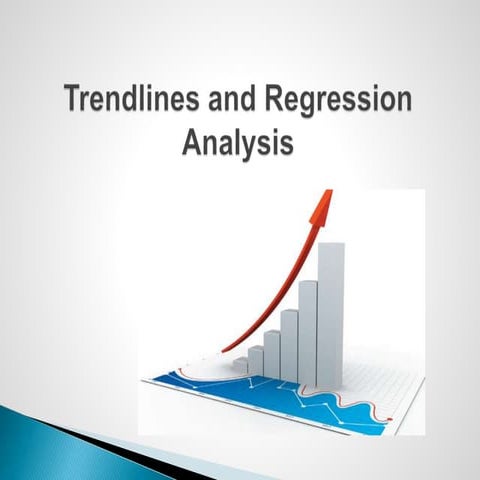 Trendlines and Regression Analysis